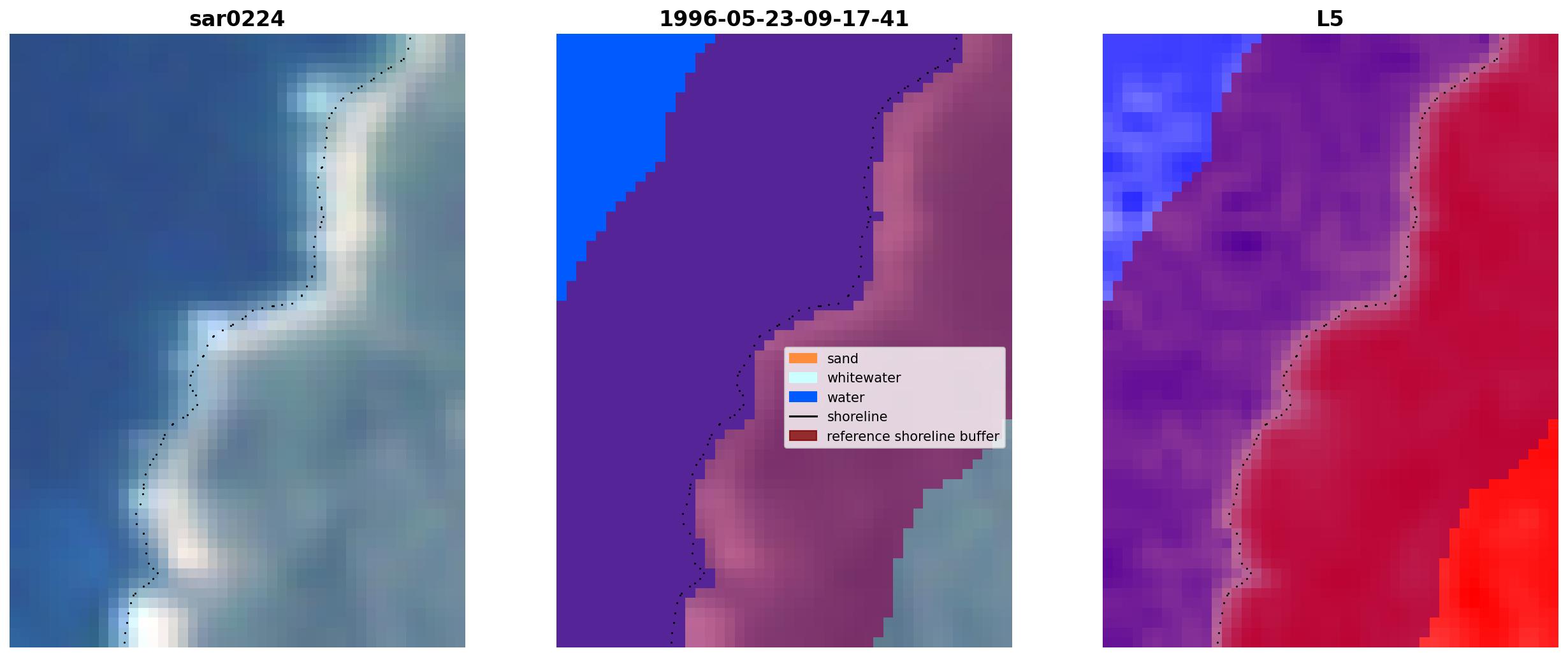 sar0224

1996-05-23-09-17-41

sand
whitewater
water
shoreline
reference shoreline buffer

L5